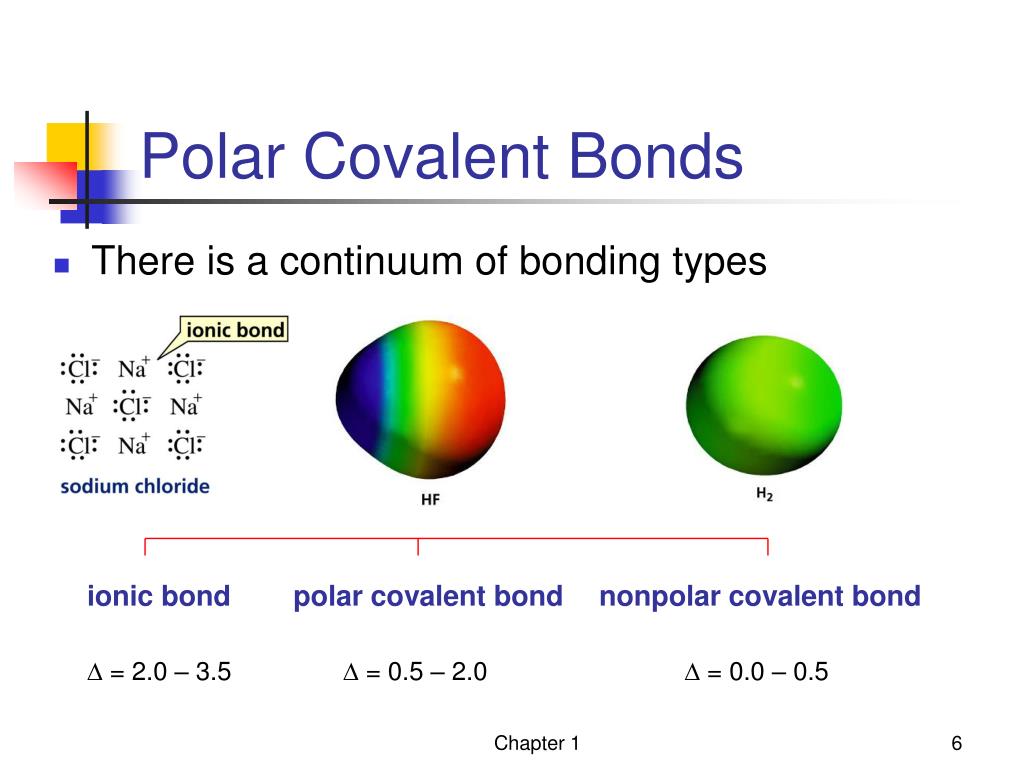 Polar Covalent Bonds

There is a continuum of bonding types

ionic bond

$:\ddot{Cl}:^-$ $Na^+$ $:\ddot{Cl}:^-$
$Na^+$ $:\ddot{Cl}:^-$ $Na^+$
$:\ddot{Cl}:^-$ $Na^+$ $:\ddot{Cl}:^-$

sodium chloride

HF

$H_2$

ionic bond polar covalent bond nonpolar covalent bond

$\Delta$ = 2.0 – 3.5 $\Delta$ = 0.5 – 2.0 $\Delta$ = 0.0 – 0.5

Chapter 1

6